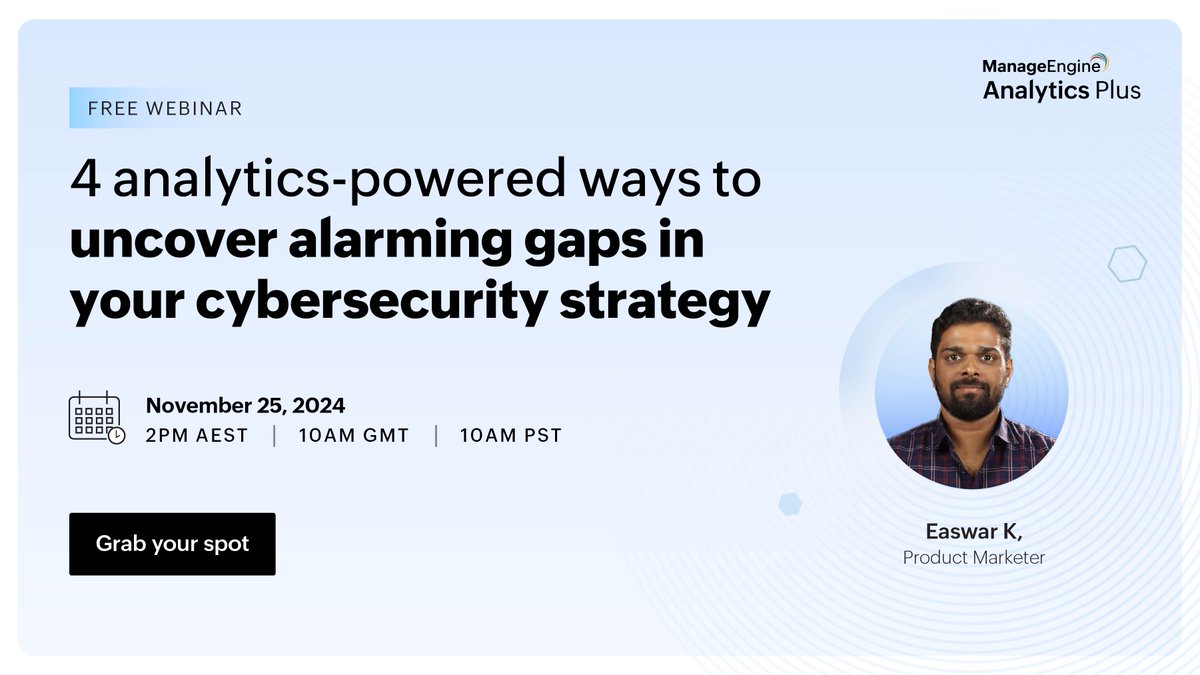 ManageEngine
Analytics Plus

FREE WEBINAR

4 analytics-powered ways to uncover alarming gaps in your cybersecurity strategy

November 25, 2024
2PM AEST | 10AM GMT | 10AM PST

Grab your spot

Easwar K,
Product Marketer